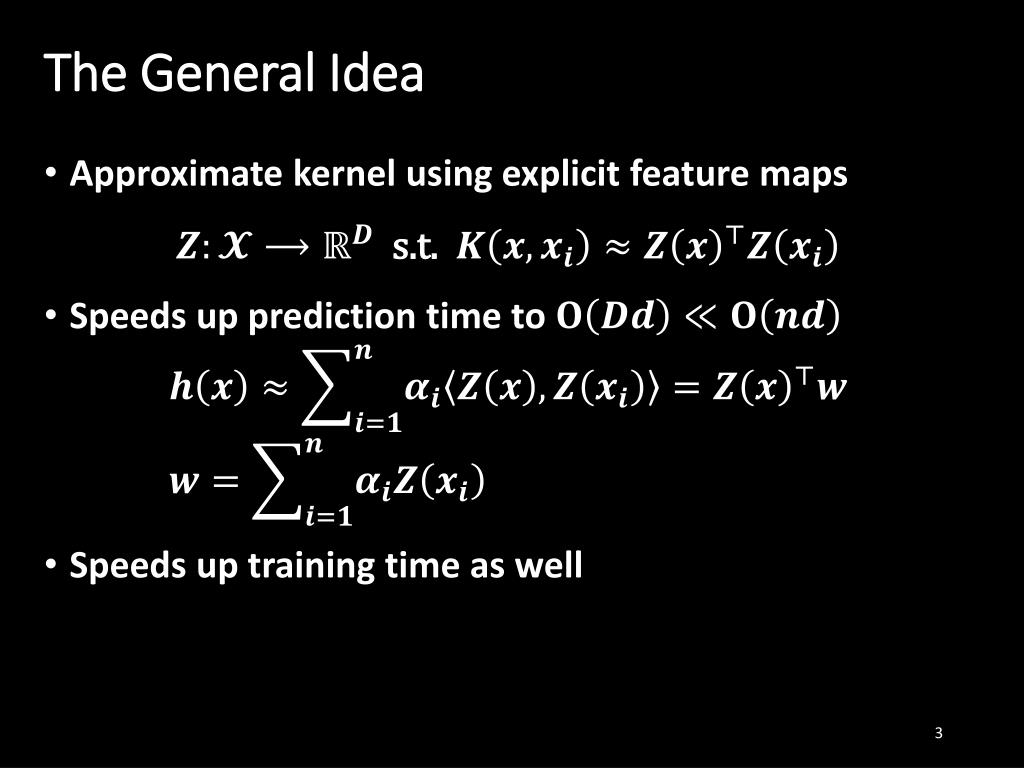 The General Idea

• Approximate kernel using explicit feature maps

$Z: \mathcal{X} \longrightarrow \mathbb{R}^D$ s.t. $K(x, x_i) \approx Z(x)^\top Z(x_i)$

• Speeds up prediction time to $O(Dd) \ll O(nd)$

$h(x) \approx \sum_{i=1}^{n} \alpha_i \langle Z(x), Z(x_i) \rangle = Z(x)^\top w$

$w = \sum_{i=1}^{n} \alpha_i Z(x_i)$

• Speeds up training time as well

3